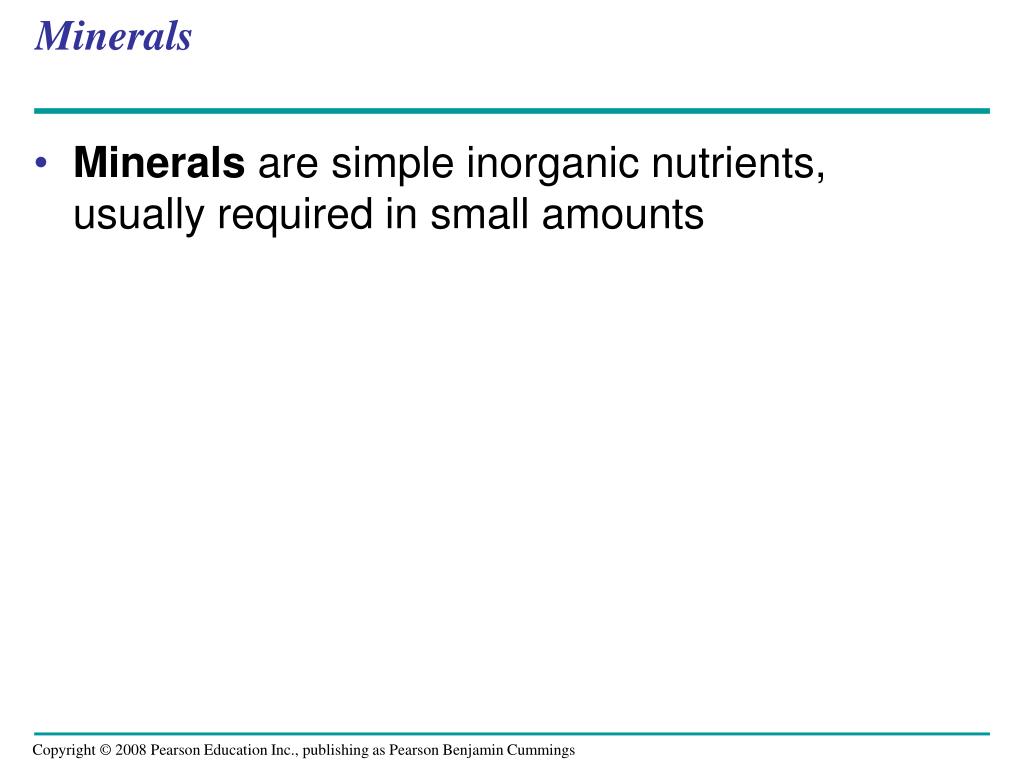 Minerals

• Minerals are simple inorganic nutrients, usually required in small amounts

Copyright © 2008 Pearson Education Inc., publishing as Pearson Benjamin Cummings